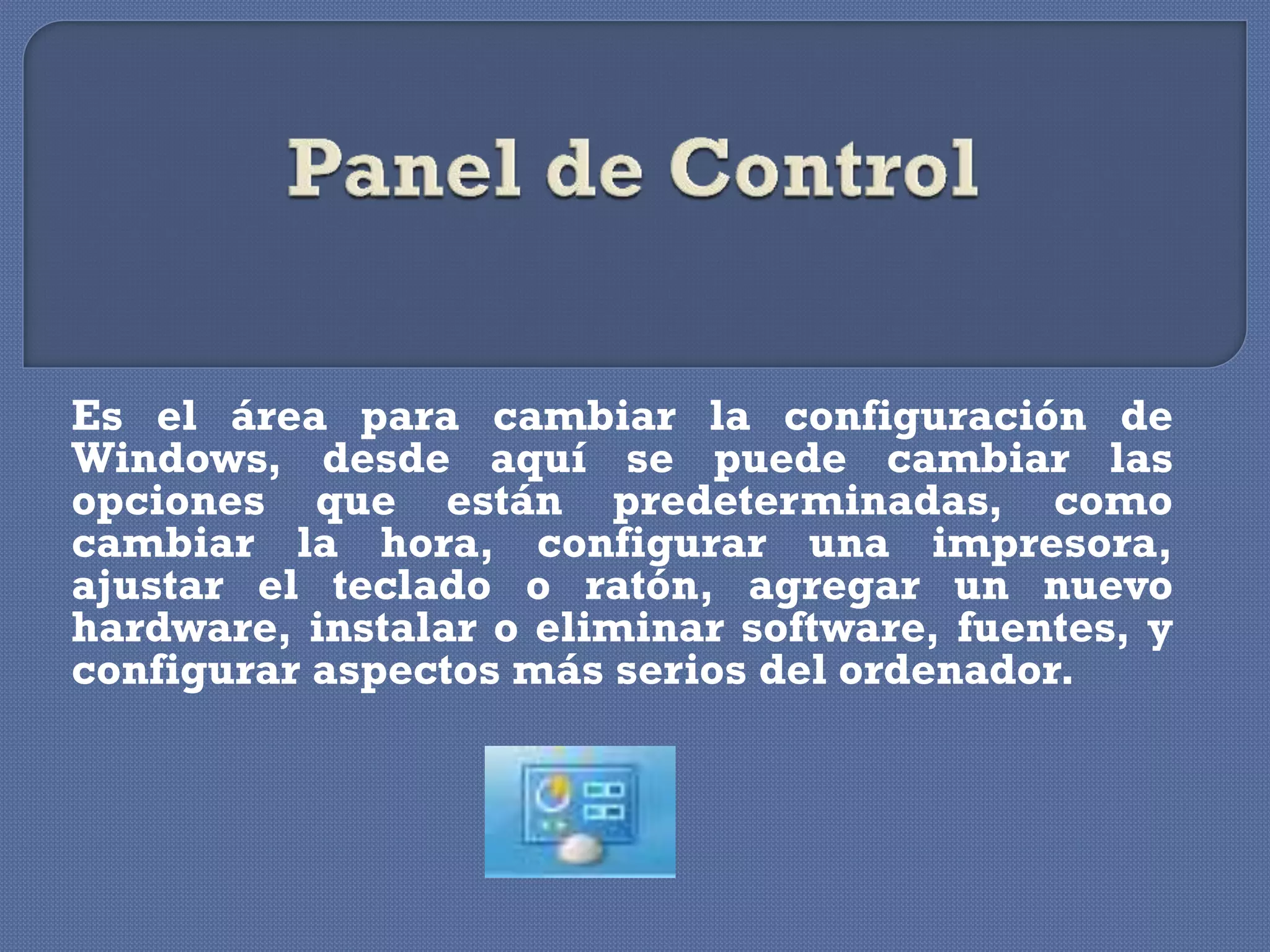 Panel de Control

Es el área para cambiar la configuración de Windows, desde aquí se puede cambiar las opciones que están predeterminadas, como cambiar la hora, configurar una impresora, ajustar el teclado o ratón, agregar un nuevo hardware, instalar o eliminar software, fuentes, y configurar aspectos más serios del ordenador.